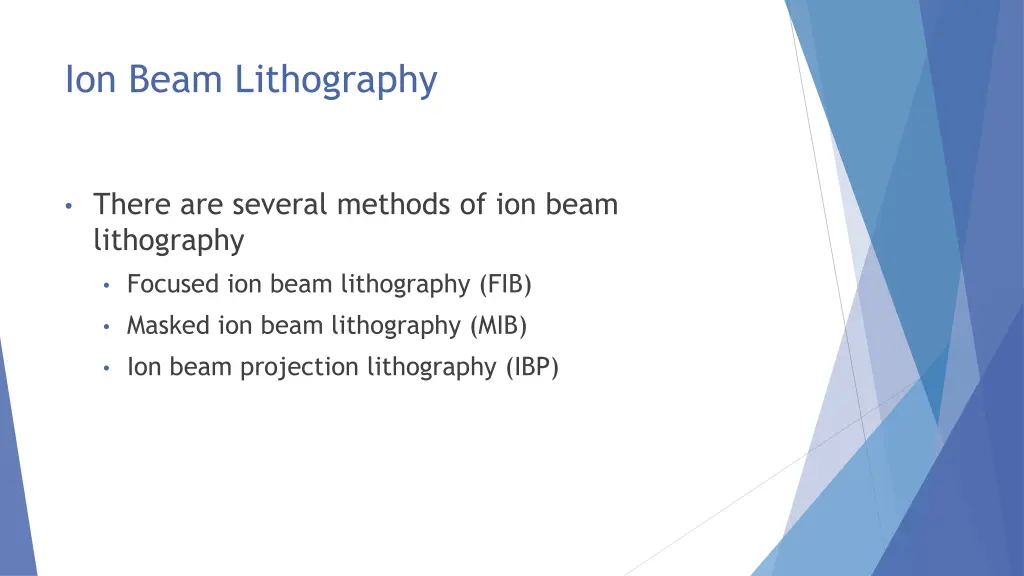 Ion Beam Lithography

• There are several methods of ion beam lithography
  • Focused ion beam lithography (FIB)
  • Masked ion beam lithography (MIB)
  • Ion beam projection lithography (IBP)